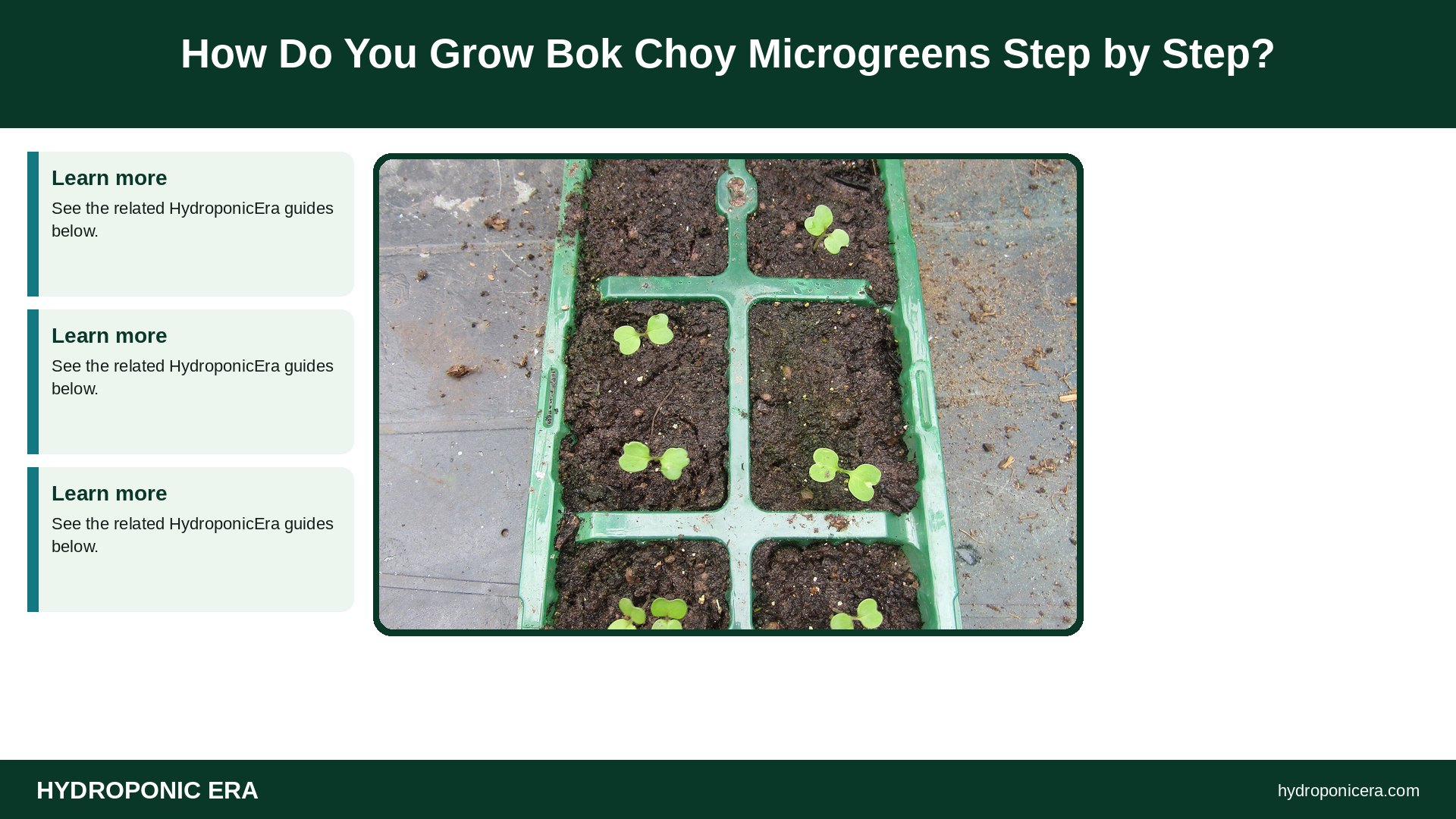 How Do You Grow Bok Choy Microgreens Step by Step?

Learn more

See the related HydroponicEra guides below.

Learn more

See the related HydroponicEra guides below.

Learn more

See the related HydroponicEra guides below.

HYDROPONIC ERA

hydroponicera.com